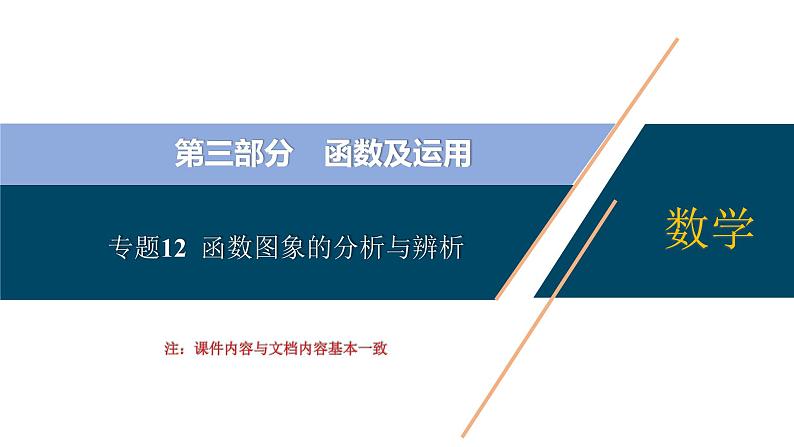 第三部分　函数及运用

专题12　函数图象的分析与辨析

数学

注：课件内容与文档内容基本一致